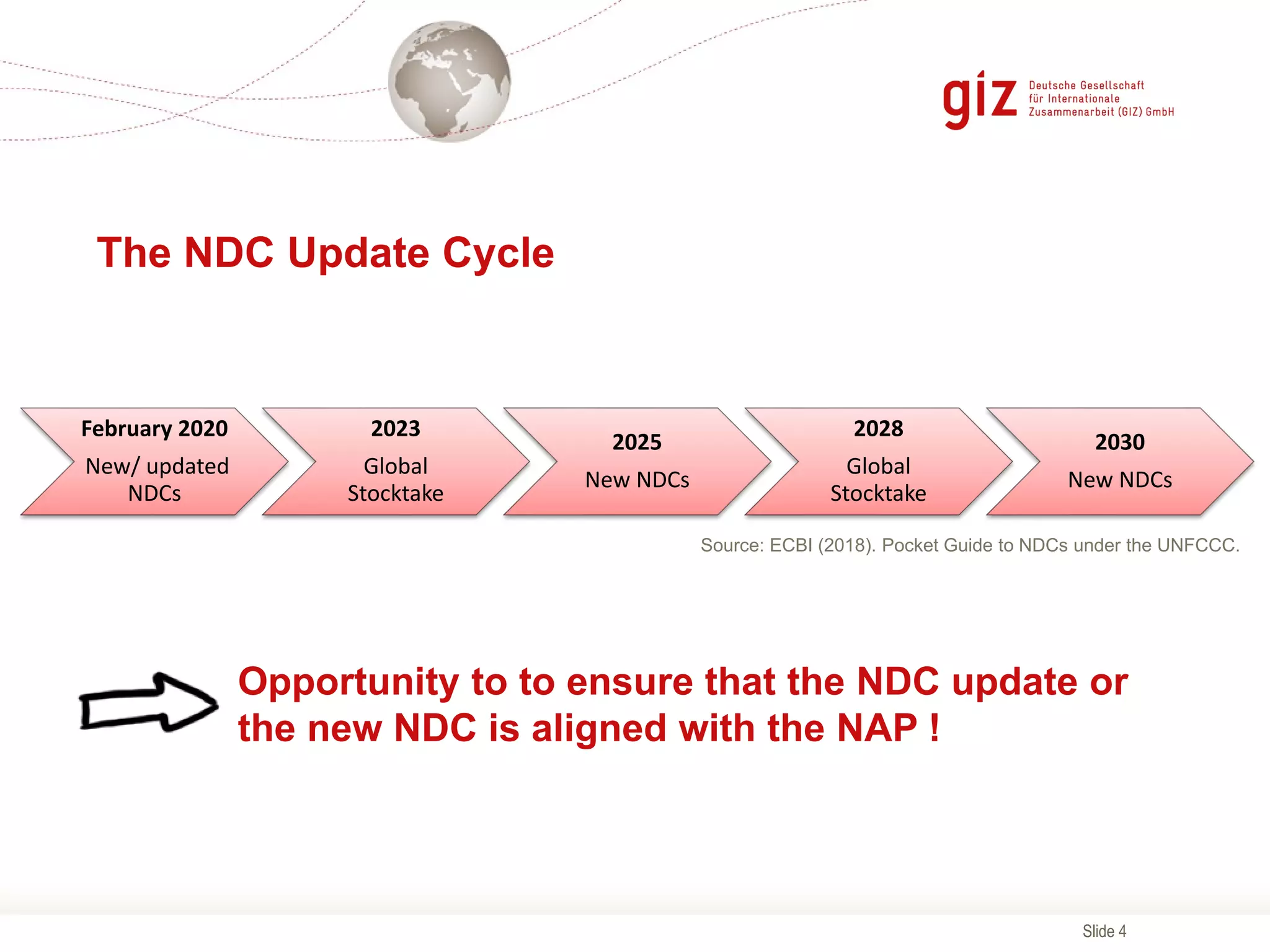 giz Deutsche Gesellschaft für Internationale Zusammenarbeit (GIZ) GmbH

The NDC Update Cycle

February 2020
New/ updated NDCs

2023
Global Stocktake

2025
New NDCs

2028
Global Stocktake

2030
New NDCs

Source: ECBI (2018). Pocket Guide to NDCs under the UNFCCC.

Opportunity to to ensure that the NDC update or the new NDC is aligned with the NAP !

Slide 4